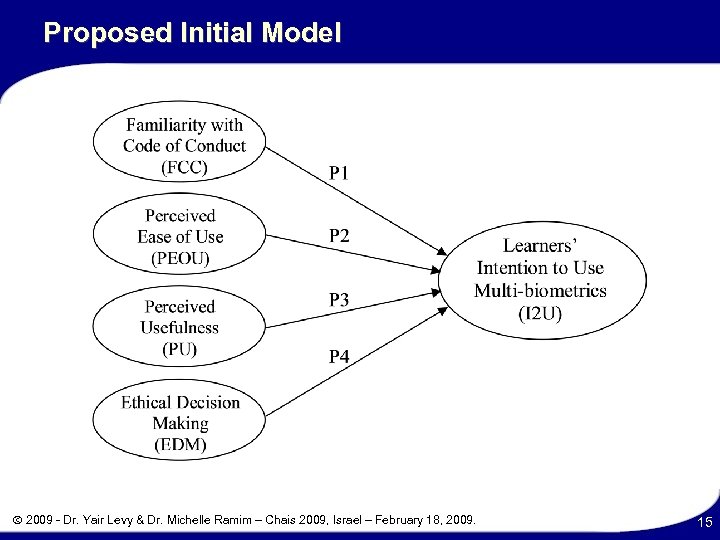 Proposed Initial Model

Familiarity with Code of Conduct (FCC)

Perceived Ease of Use (PEOU)

Perceived Usefulness (PU)

Ethical Decision Making (EDM)

P1

P2

P3

P4

Learners' Intention to Use Multi-biometrics (I2U)

© 2009 - Dr. Yair Levy & Dr. Michelle Ramim – Chais 2009, Israel – February 18, 2009.

15